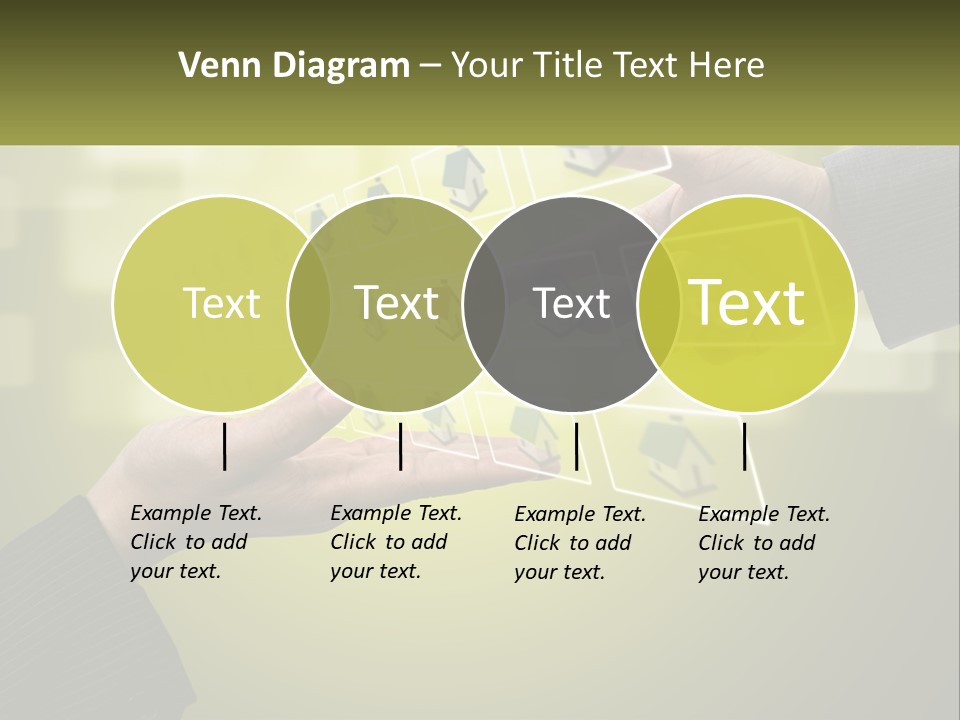 Venn Diagram – Your Title Text Here

Text

Text

Text

Text

Example Text. Click to add your text.

Example Text. Click to add your text.

Example Text. Click to add your text.

Example Text. Click to add your text.